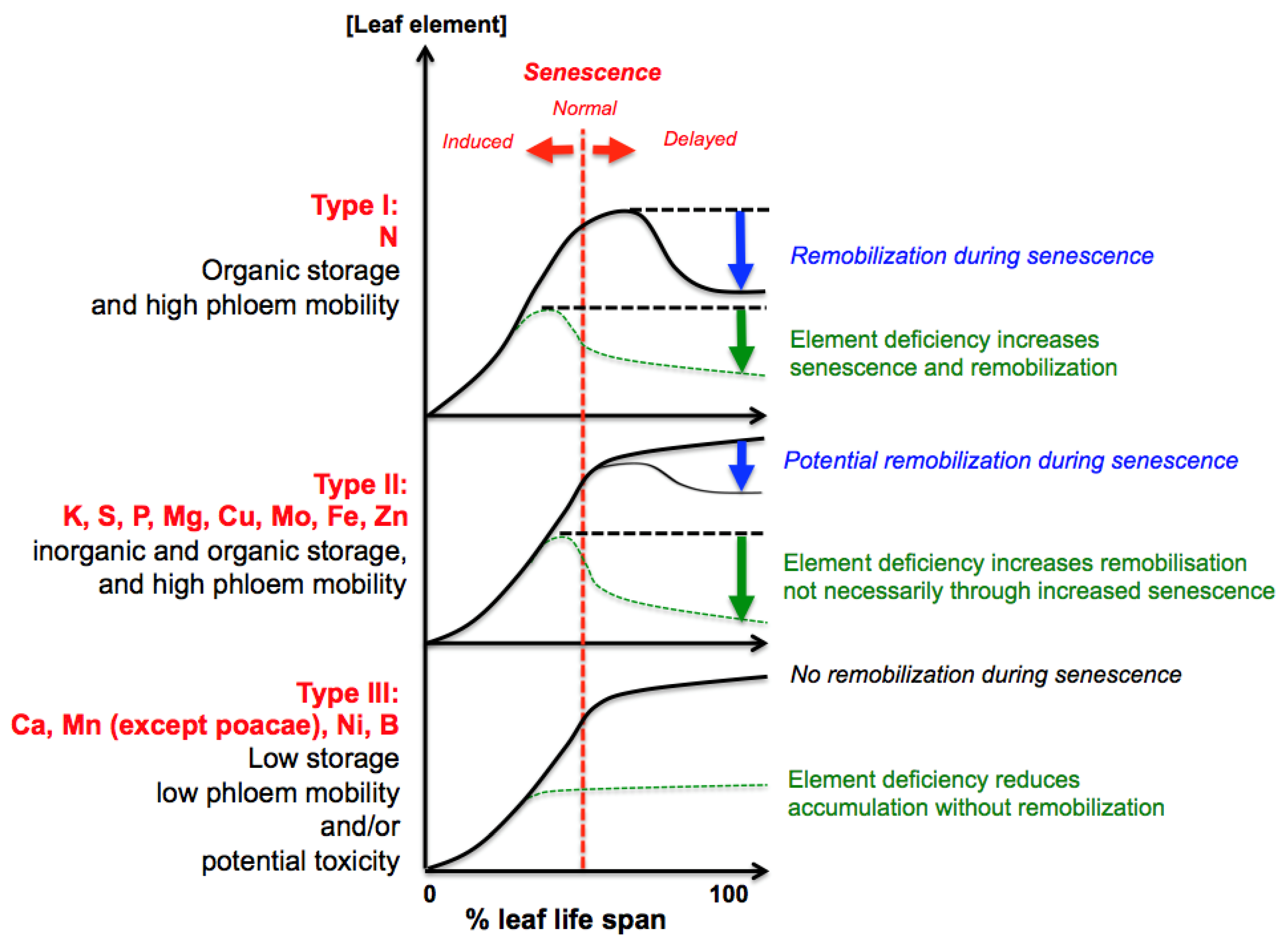 [Leaf element]

Senescence

Normal

Induced

Delayed

Type I:
N
Organic storage
and high phloem mobility

Remobilization during senescence

Element deficiency increases senescence and remobilization

Type II:
K, S, P, Mg, Cu, Mo, Fe, Zn
inorganic and organic storage, and high phloem mobility

Potential remobilization during senescence

Element deficiency increases remobilisation not necessarily through increased senescence

Type III:
Ca, Mn (except poacae), Ni, B
Low storage
low phloem mobility
and/or
potential toxicity

No remobilization during senescence

Element deficiency reduces accumulation without remobilization

0

100

% leaf life span